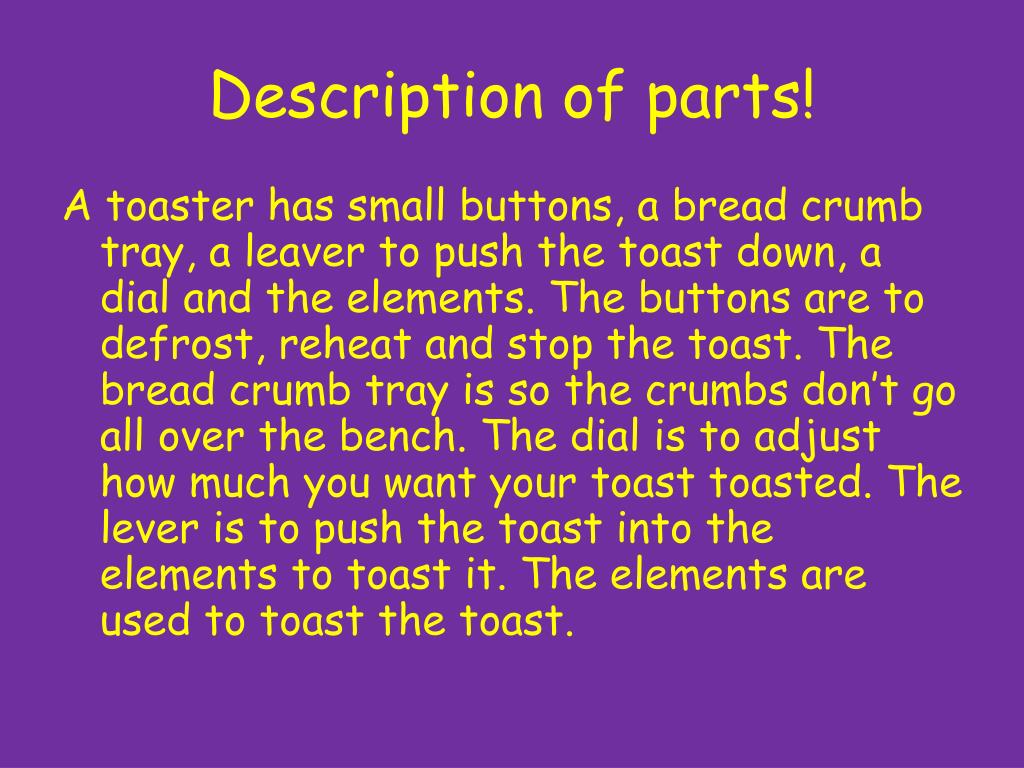 Description of parts!

A toaster has small buttons, a bread crumb tray, a leaver to push the toast down, a dial and the elements. The buttons are to defrost, reheat and stop the toast. The bread crumb tray is so the crumbs don't go all over the bench. The dial is to adjust how much you want your toast toasted. The lever is to push the toast into the elements to toast it. The elements are used to toast the toast.